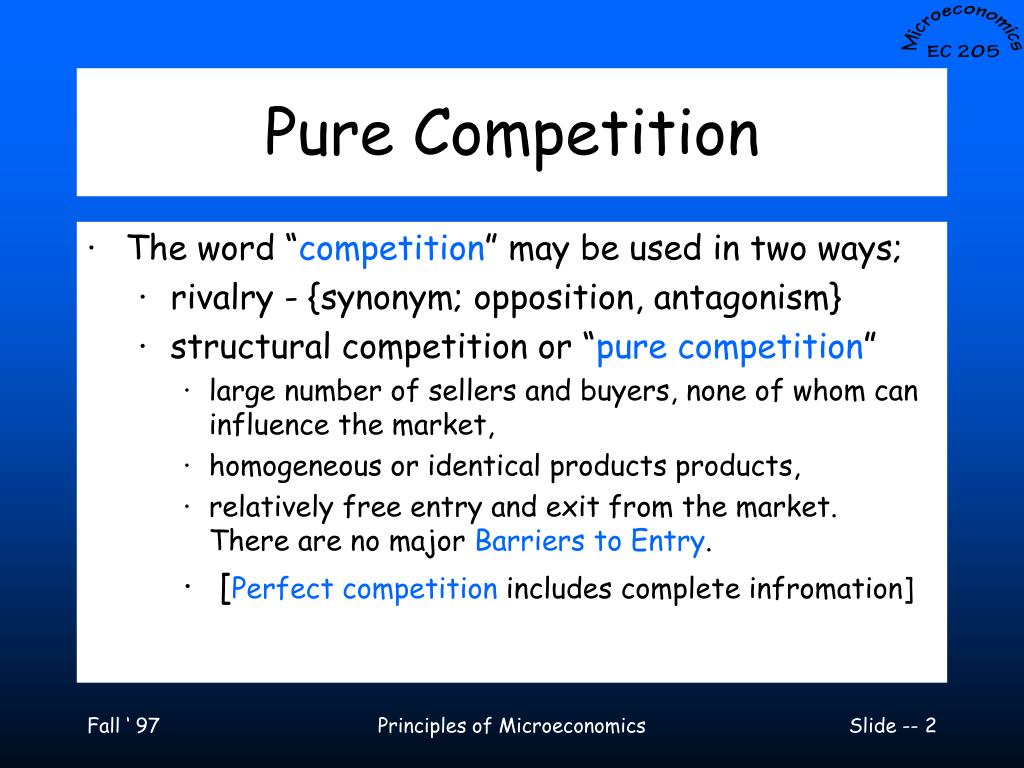 Microeconomics
EC 205

Pure Competition

· The word “competition” may be used in two ways;
· rivalry - {synonym; opposition, antagonism}
· structural competition or “pure competition”
· large number of sellers and buyers, none of whom can influence the market,
· homogeneous or identical products products,
· relatively free entry and exit from the market. There are no major Barriers to Entry.
· [Perfect competition includes complete infromation]

Fall ‘ 97

Principles of Microeconomics

Slide -- 2